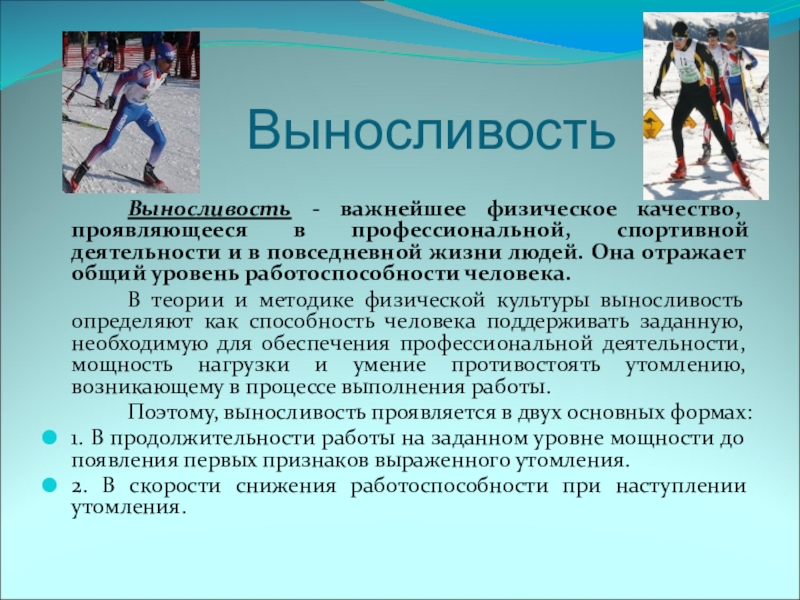 Выносливость

Выносливость - важнейшее физическое качество, проявляющееся в профессиональной, спортивной деятельности и в повседневной жизни людей. Она отражает общий уровень работоспособности человека.

В теории и методике физической культуры выносливость определяют как способность человека поддерживать заданную, необходимую для обеспечения профессиональной деятельности, мощность нагрузки и умение противостоять утомлению, возникающему в процессе выполнения работы.

Поэтому, выносливость проявляется в двух основных формах:

1. В продолжительности работы на заданном уровне мощности до появления первых признаков выраженного утомления.

2. В скорости снижения работоспособности при наступлении утомления.